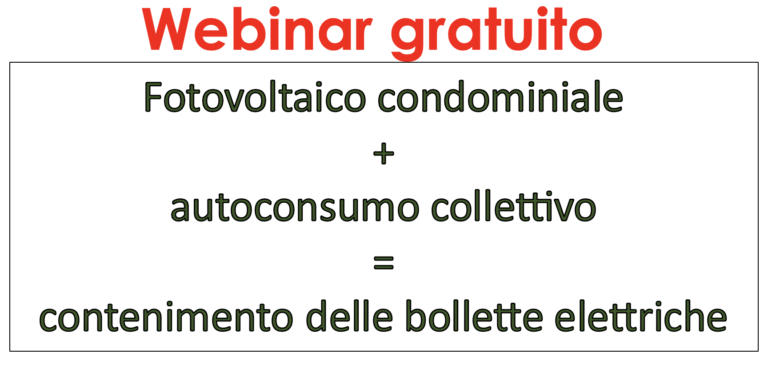 Webinar gratuito

Fotovoltaico condominiale
+
autoconsumo collettivo
=
contenimento delle bollette elettriche